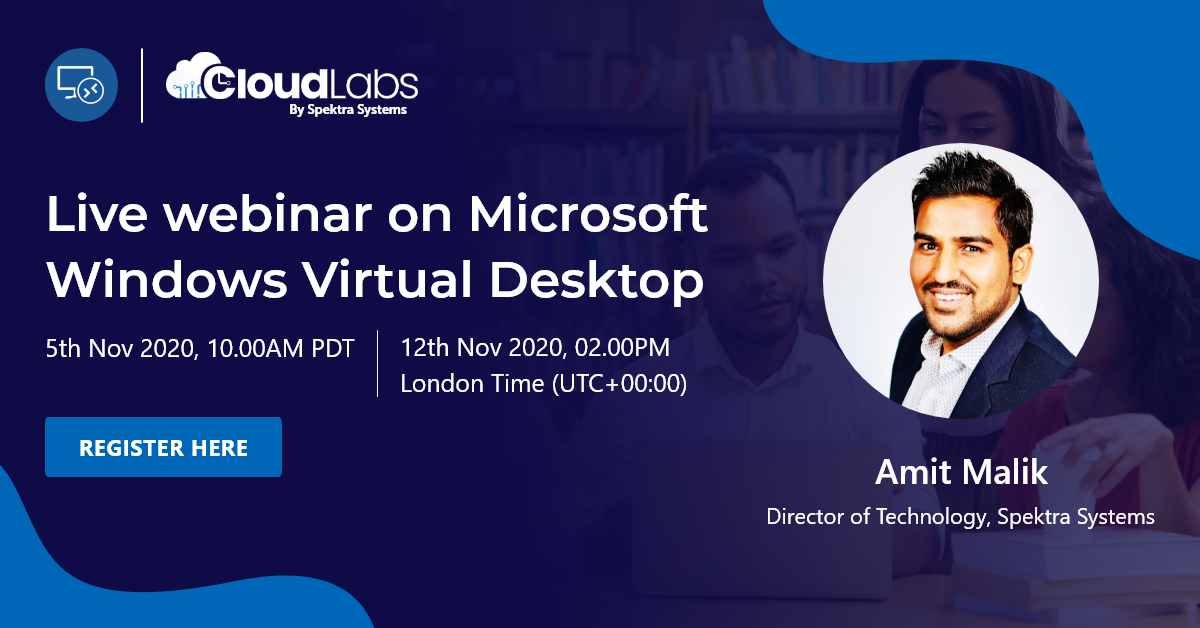 CloudLabs
By Spektra Systems

Live webinar on Microsoft Windows Virtual Desktop

5th Nov 2020, 10.00AM PDT

12th Nov 2020, 02.00PM London Time (UTC+00:00)

REGISTER HERE

Amit Malik
Director of Technology, Spektra Systems